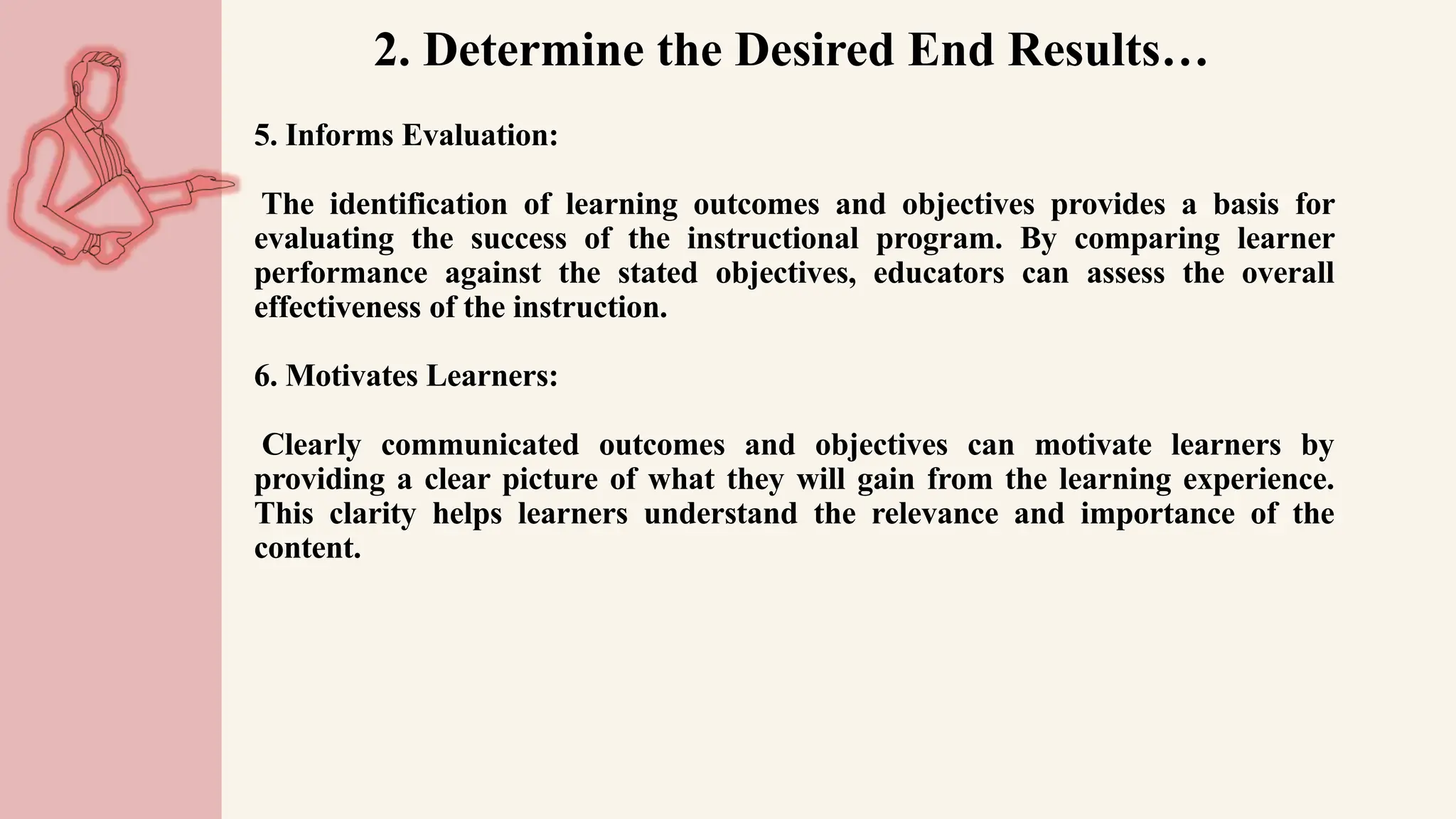 2. Determine the Desired End Results…

5. Informs Evaluation:

The identification of learning outcomes and objectives provides a basis for evaluating the success of the instructional program. By comparing learner performance against the stated objectives, educators can assess the overall effectiveness of the instruction.

6. Motivates Learners:

Clearly communicated outcomes and objectives can motivate learners by providing a clear picture of what they will gain from the learning experience. This clarity helps learners understand the relevance and importance of the content.